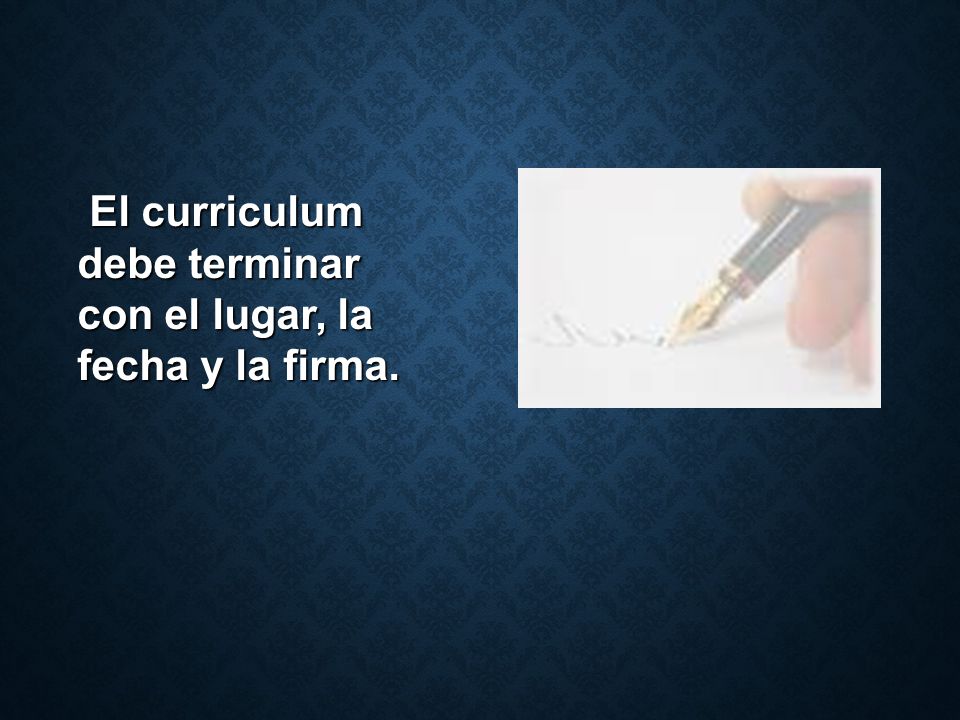 El curriculum debe terminar con el lugar, la fecha y la firma.